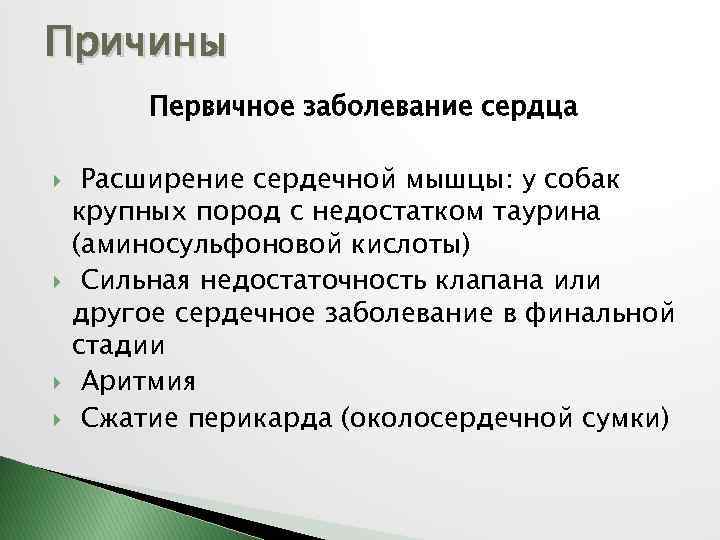 Причины

Первичное заболевание сердца

Расширение сердечной мышцы: у собак крупных пород с недостатком таурина (аминосульфоновой кислоты)

Сильная недостаточность клапана или другое сердечное заболевание в финальной стадии

Аритмия

Сжатие перикарда (околосердечной сумки)